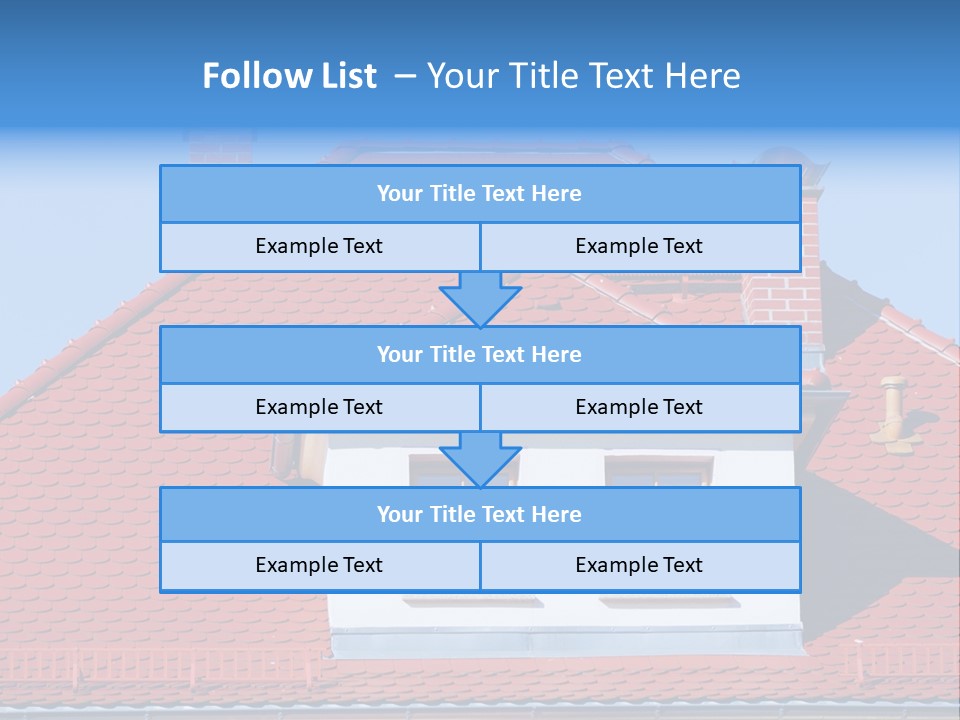 Follow List – Your Title Text Here

Your Title Text Here

Example Text

Example Text

Your Title Text Here

Example Text

Example Text

Your Title Text Here

Example Text

Example Text